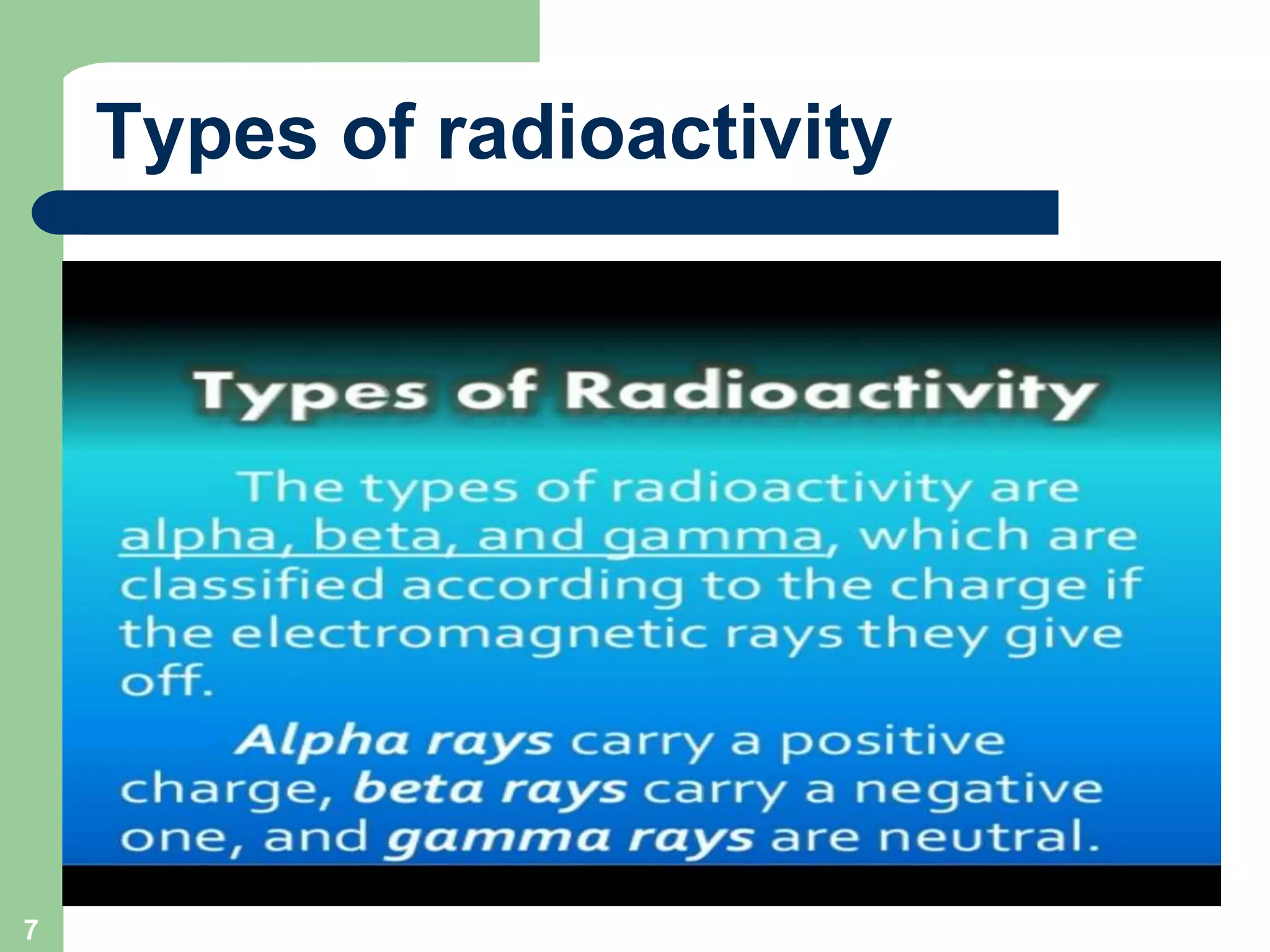 Types of radioactivity

Types of Radioactivity

The types of radioactivity are alpha, beta, and gamma, which are classified according to the charge if the electromagnetic rays they give off.

Alpha rays carry a positive charge, beta rays carry a negative one, and gamma rays are neutral.

7